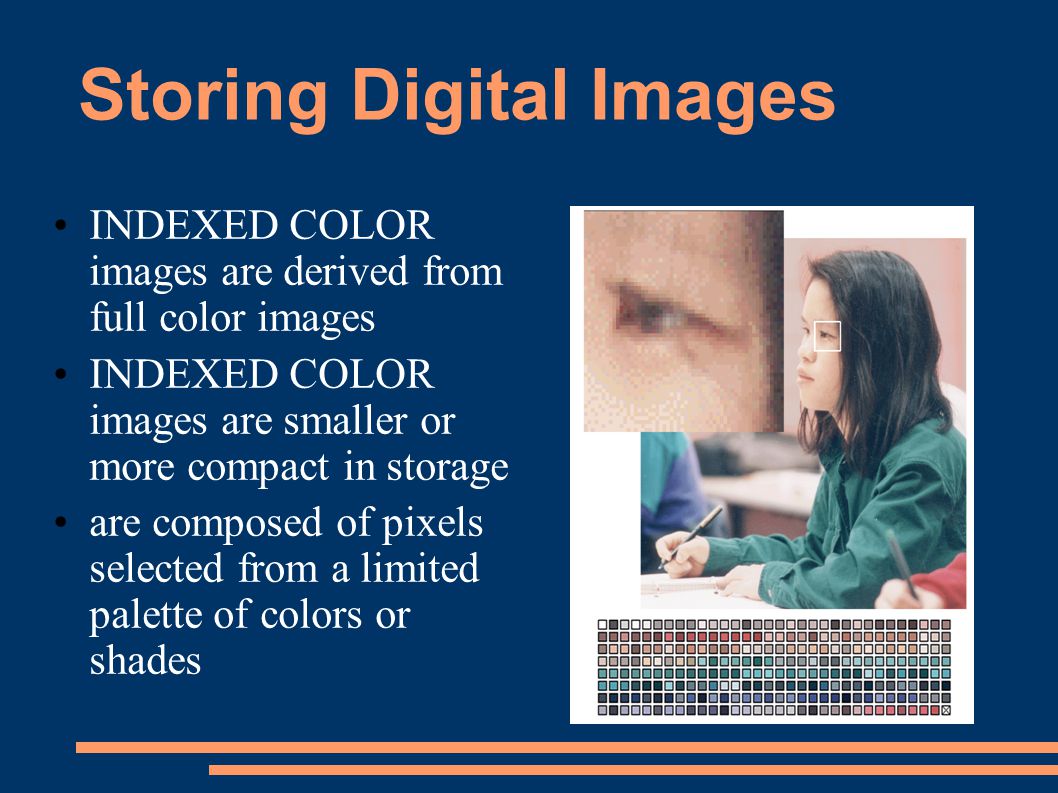 Storing Digital Images

• INDEXED COLOR images are derived from full color images
• INDEXED COLOR images are smaller or more compact in storage
• are composed of pixels selected from a limited palette of colors or shades